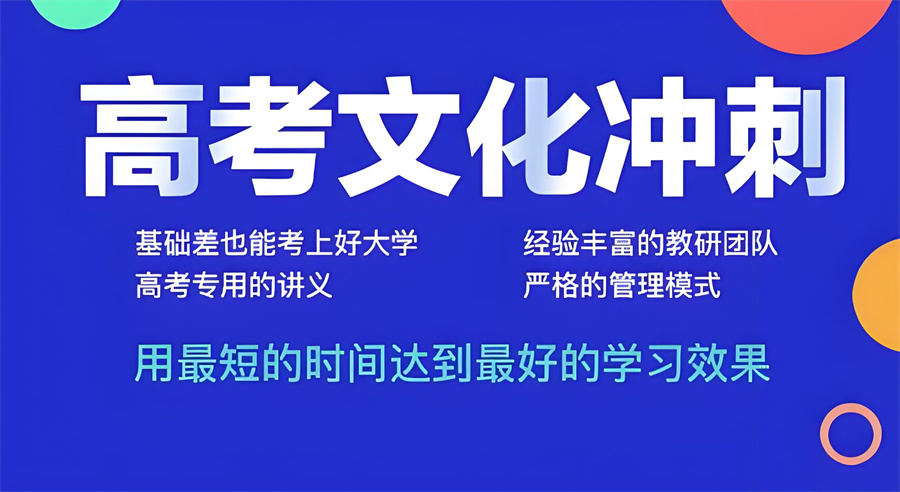 高考文化冲刺

基础差也能考上好大学
高考专用的讲义

经验丰富的教研团队
严格的管理模式

用最短的时间达到最好的学习效果